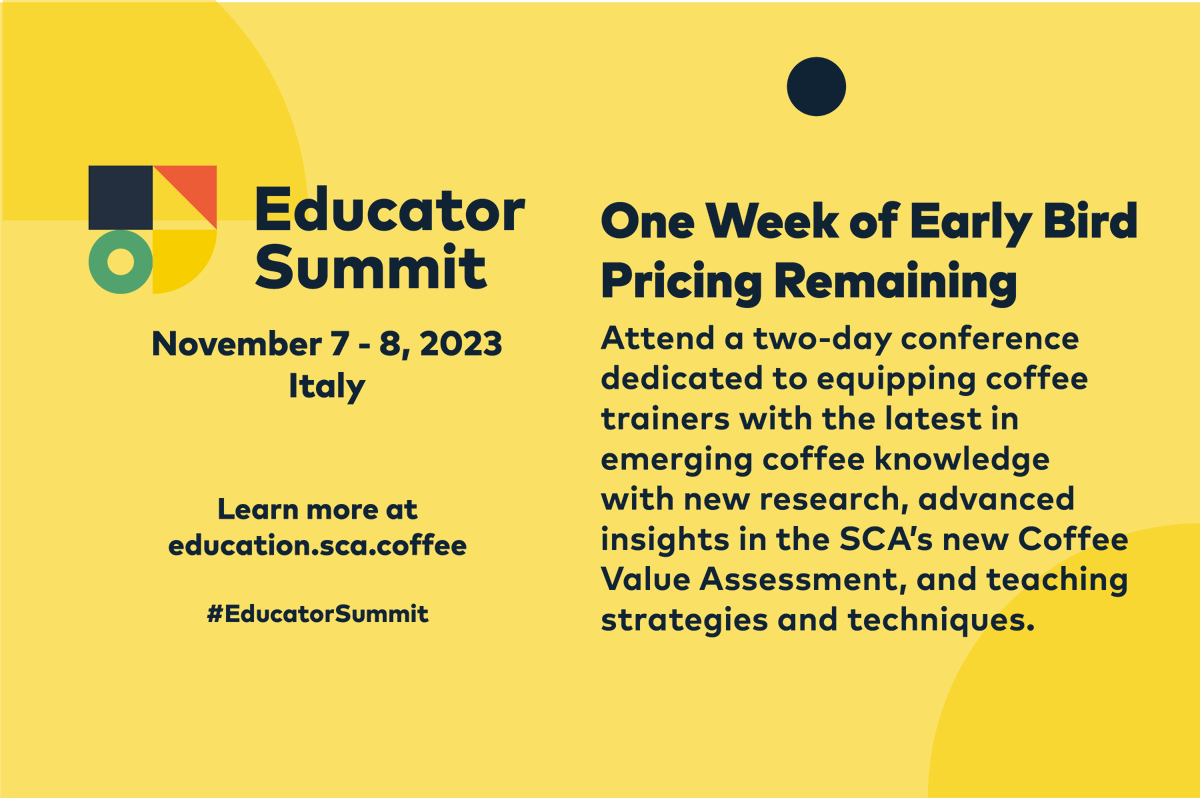 Educator Summit

November 7 - 8, 2023
Italy

Learn more at
education.sca.coffee

#EducatorSummit

One Week of Early Bird Pricing Remaining

Attend a two-day conference dedicated to equipping coffee trainers with the latest in emerging coffee knowledge with new research, advanced insights in the SCA's new Coffee Value Assessment, and teaching strategies and techniques.